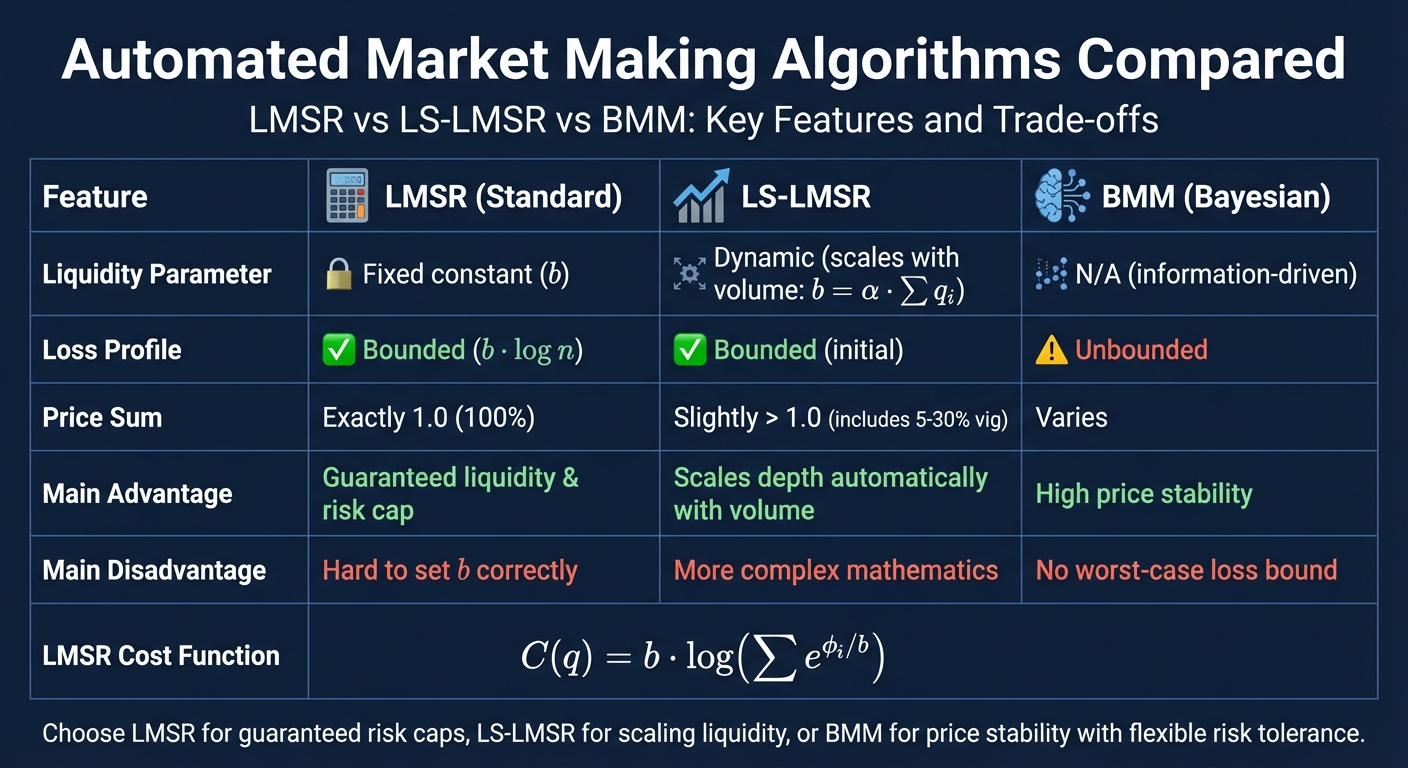 Automated Market Making Algorithms Compared

LMSR vs LS-LMSR vs BMM: Key Features and Trade-offs

| Feature | LMSR (Standard) | LS-LMSR | BMM (Bayesian) |
|---|---|---|---|
| Liquidity Parameter | Fixed constant ($b$) | Dynamic (scales with volume: $b = \alpha \cdot \sum q_i$) | N/A (information-driven) |
| Loss Profile | ✅ Bounded ($b \cdot \log n$) | ✅ Bounded (initial) | ⚠️ Unbounded |
| Price Sum | Exactly 1.0 (100%) | Slightly > 1.0 (includes 5-30% vig) | Varies |
| Main Advantage | Guaranteed liquidity & risk cap | Scales depth automatically with volume | High price stability |
| Main Disadvantage | Hard to set $b$ correctly | More complex mathematics | No worst-case loss bound |
| LMSR Cost Function | $C(q) = b \cdot \log\left(\sum e^{\phi_i/b}\right)$ | | |

Choose LMSR for guaranteed risk caps, LS-LMSR for scaling liquidity, or BMM for price stability with flexible risk tolerance.